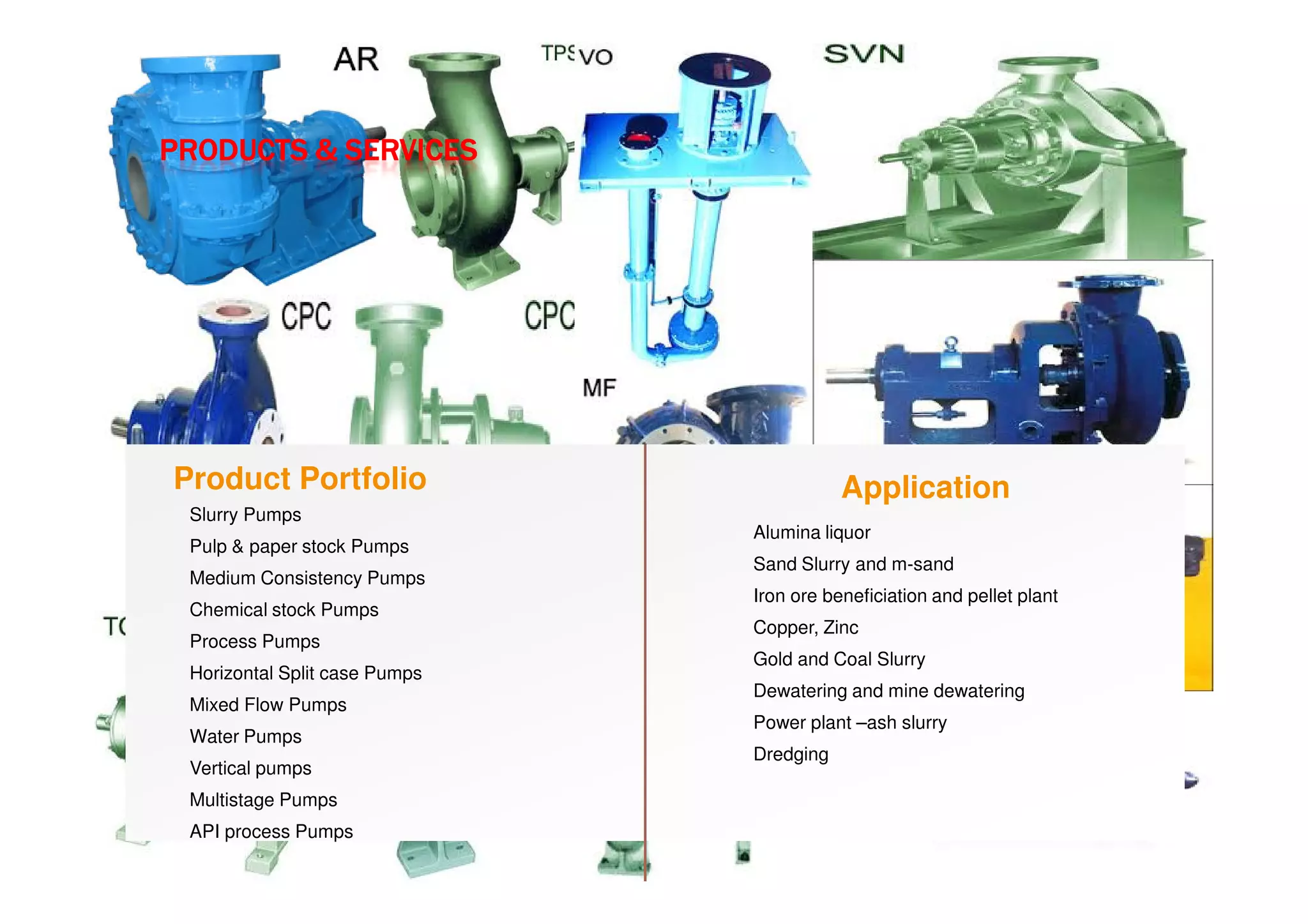 AR

TPS VO

SVN

PRODUCTS & SERVICES

CPC

CPC

MF

TC

Product Portfolio

Slurry Pumps

Pulp & paper stock Pumps

Medium Consistency Pumps

Chemical stock Pumps

Process Pumps

Horizontal Split case Pumps

Mixed Flow Pumps

Water Pumps

Vertical pumps

Multistage Pumps

API process Pumps

Application

Alumina liquor

Sand Slurry and m-sand

Iron ore beneficiation and pellet plant

Copper, Zinc

Gold and Coal Slurry

Dewatering and mine dewatering

Power plant –ash slurry

Dredging